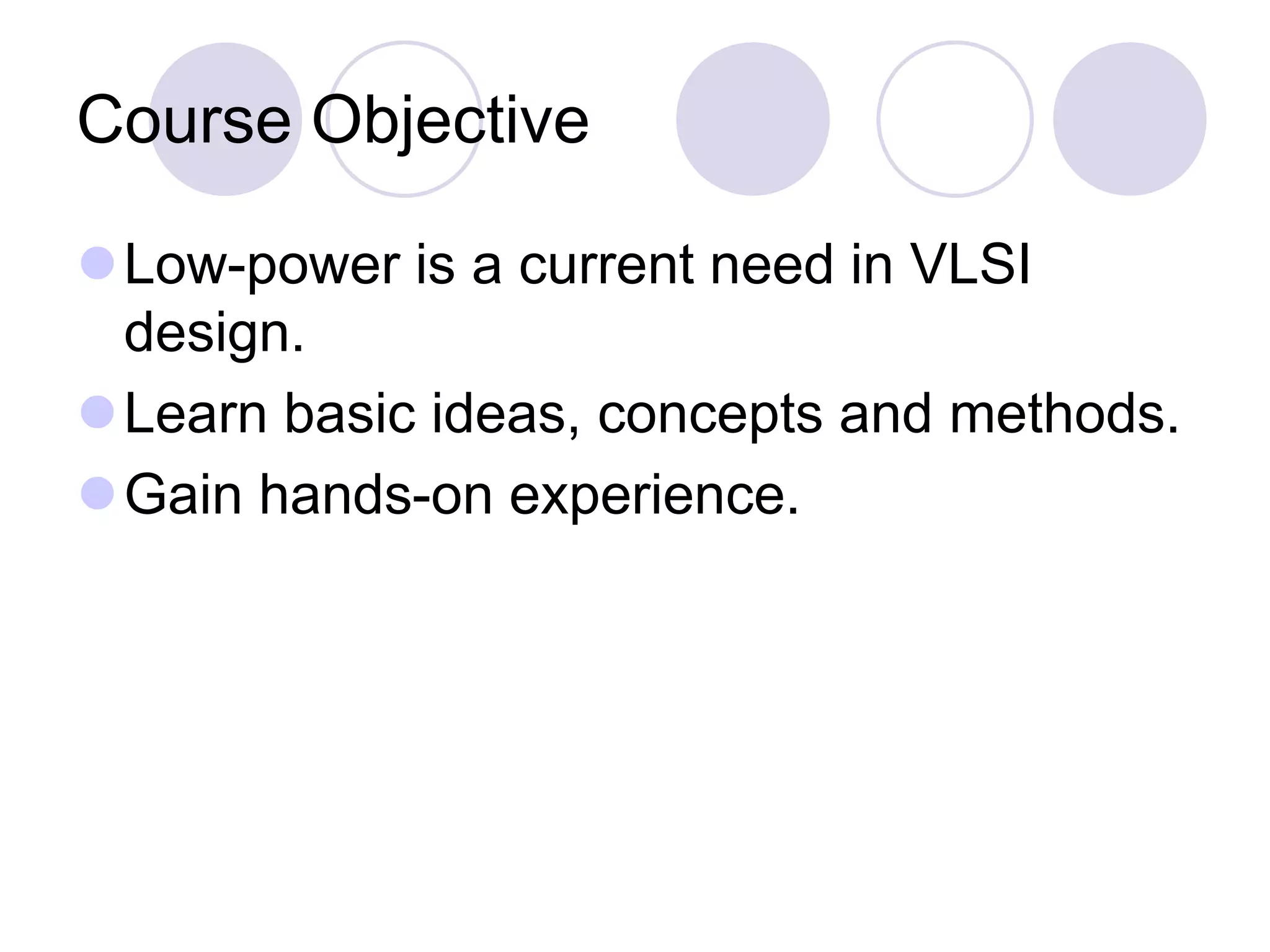 Course Objective

Low-power is a current need in VLSI design.

Learn basic ideas, concepts and methods.

Gain hands-on experience.